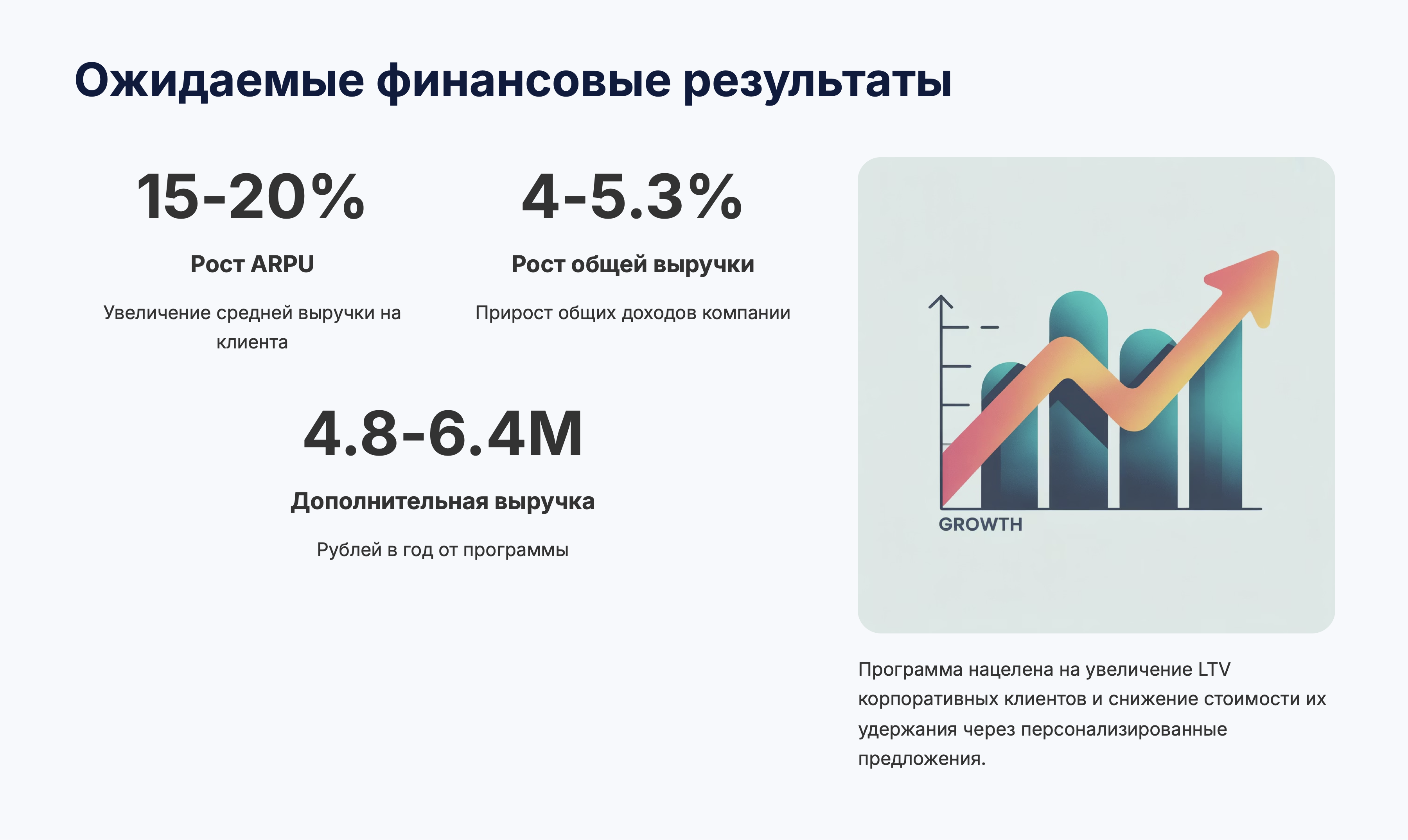 Ожидаемые финансовые результаты

15-20%

Рост ARPU

Увеличение средней выручки на клиента

4-5.3%

Рост общей выручки

Прирост общих доходов компании

4.8-6.4M

Дополнительная выручка

Рублей в год от программы

GROWTH

Программа нацелена на увеличение LTV корпоративных клиентов и снижение стоимости их удержания через персонализированные предложения.